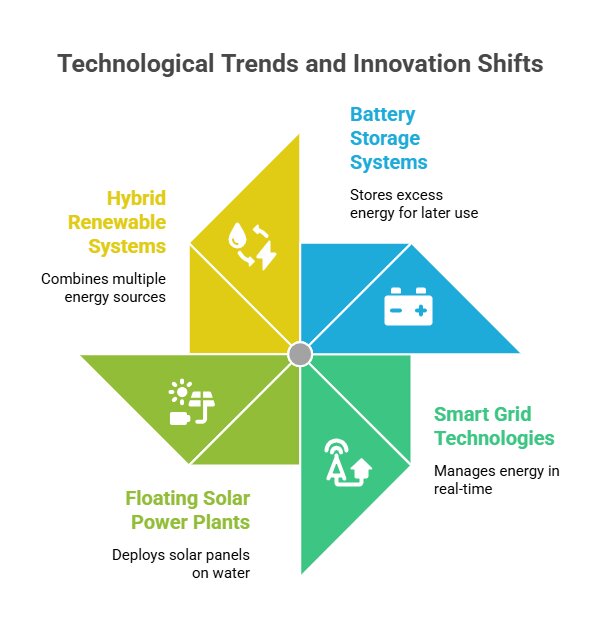 Technological Trends and Innovation Shifts

Battery Storage Systems

Stores excess energy for later use

Hybrid Renewable Systems

Combines multiple energy sources

Smart Grid Technologies

Manages energy in real-time

Floating Solar Power Plants

Deploys solar panels on water